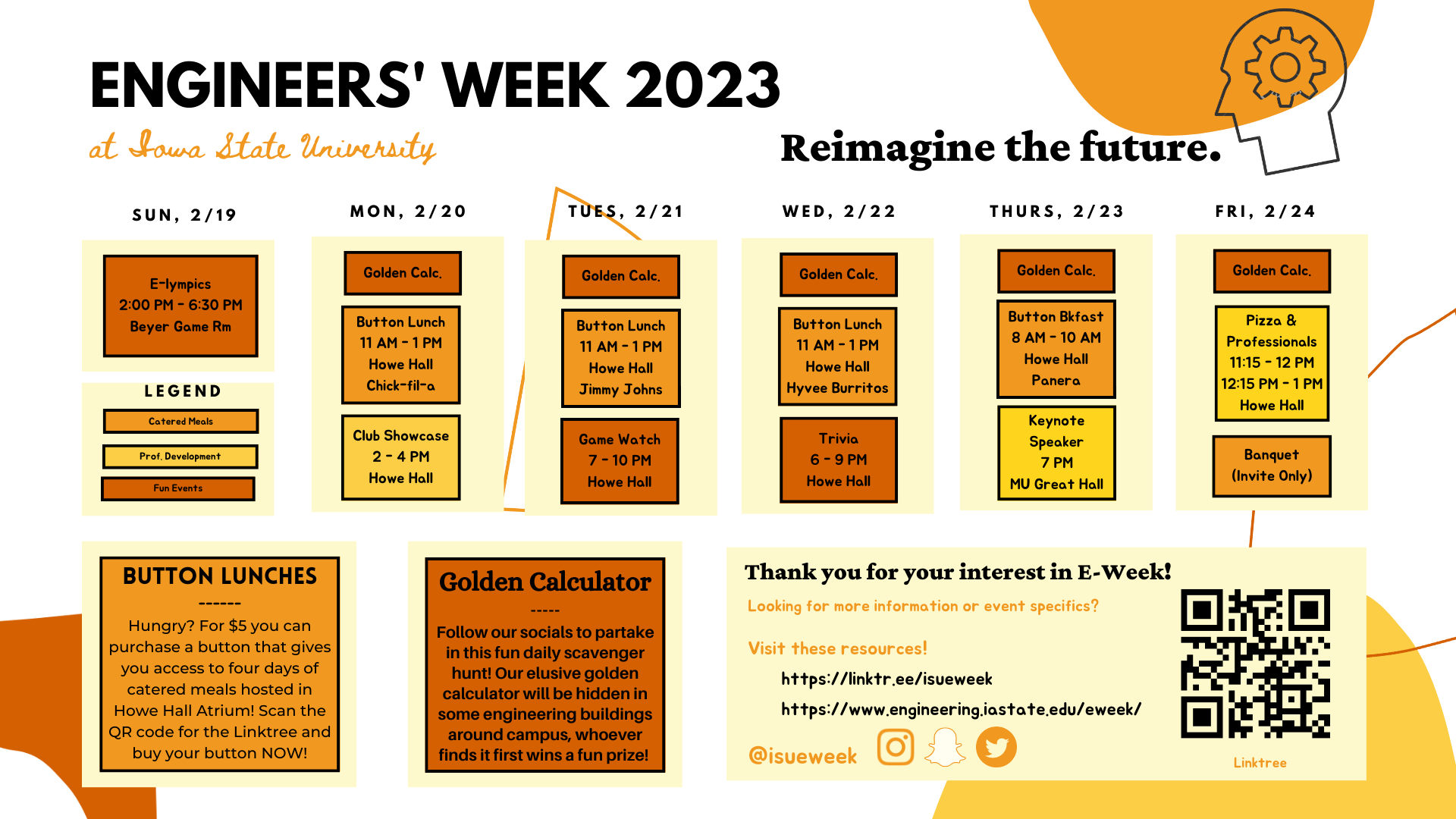 ENGINEERS' WEEK 2023

at Iowa State University

Reimagine the future.

SUN, 2/19

E-lympics
2:00 PM - 6:30 PM
Beyer Game Rm

LEGEND

Catered Meals

Prof. Development

Fun Events

MON, 2/20

Golden Calc.

Button Lunch
11 AM - 1 PM
Howe Hall
Chick-fil-a

Club Showcase
2 - 4 PM
Howe Hall

TUES, 2/21

Golden Calc.

Button Lunch
11 AM - 1 PM
Howe Hall
Jimmy Johns

Game Watch
7 - 10 PM
Howe Hall

WED, 2/22

Golden Calc.

Button Lunch
11 AM - 1 PM
Howe Hall
Hyvee Burritos

Trivia
6 - 9 PM
Howe Hall

THURS, 2/23

Golden Calc.

Button Bkfast
8 AM - 10 AM
Howe Hall
Panera

Keynote
Speaker
7 PM
MU Great Hall

FRI, 2/24

Golden Calc.

Pizza &
Professionals
11:15 - 12 PM
12:15 PM - 1 PM
Howe Hall

Banquet
(Invite Only)

BUTTON LUNCHES
------
Hungry? For $5 you can purchase a button that gives you access to four days of catered meals hosted in Howe Hall Atrium! Scan the QR code for the Linktree and buy your button NOW!

Golden Calculator
-----
Follow our socials to partake in this fun daily scavenger hunt! Our elusive golden calculator will be hidden in some engineering buildings around campus, whoever finds it first wins a fun prize!

Thank you for your interest in E-Week!

Looking for more information or event specifics?

Visit these resources!

https://linktr.ee/isueweek

https://www.engineering.iastate.edu/eweek/

@isueweek

Linktree